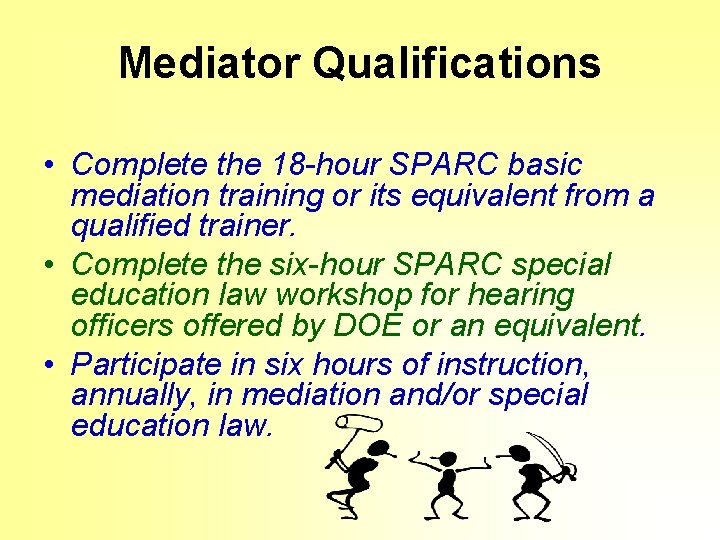 Mediator Qualifications

• Complete the 18-hour SPARC basic mediation training or its equivalent from a qualified trainer.
• Complete the six-hour SPARC special education law workshop for hearing officers offered by DOE or an equivalent.
• Participate in six hours of instruction, annually, in mediation and/or special education law.